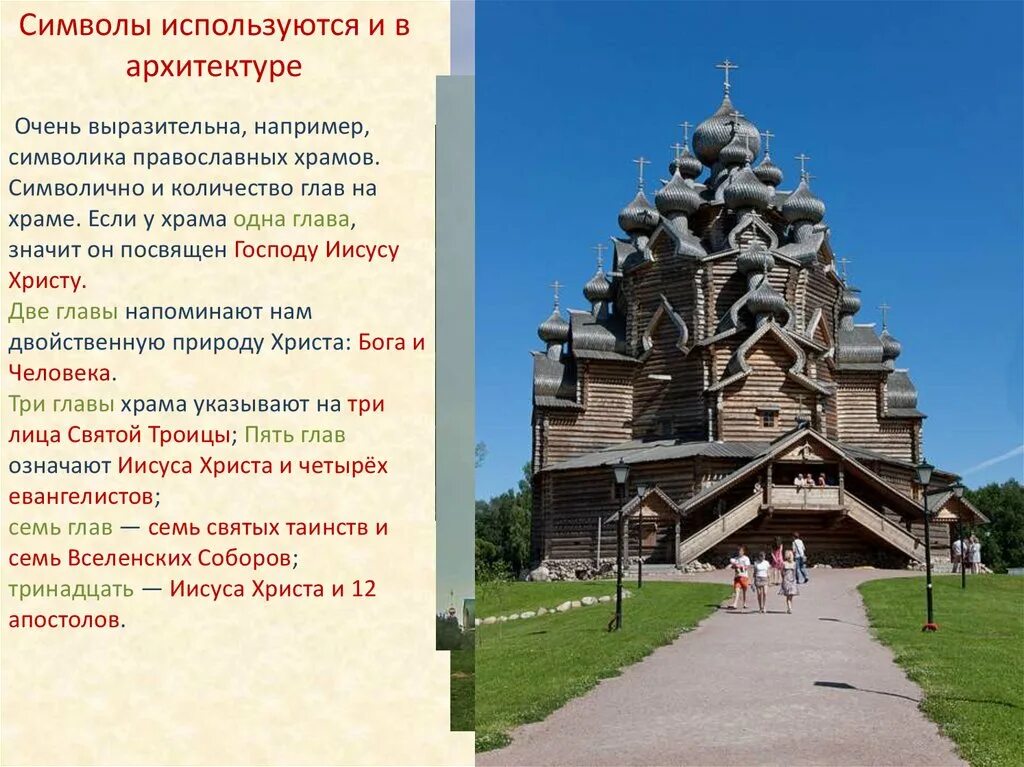 Символы используются и в архитектуре

Очень выразительна, например, символика православных храмов. Символично и количество глав на храме. Если у храма одна глава, значит он посвящен Господу Иисусу Христу.
Две главы напоминают нам двойственную природу Христа: Бога и Человека.
Три главы храма указывают на три лица Святой Троицы; Пять глав означают Иисуса Христа и четырёх евангелистов;
семь глав — семь святых таинств и семь Вселенских Соборов;
тринадцать — Иисуса Христа и 12 апостолов.